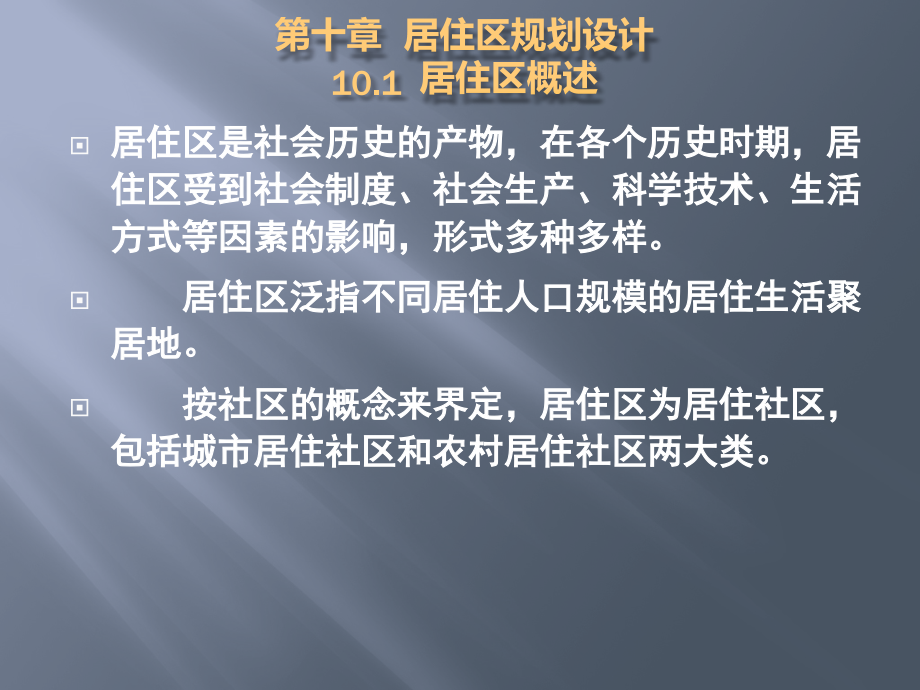 第十章 居住区规划设计
10.1 居住区概述

居住区是社会历史的产物，在各个历史时期，居住区受到社会制度、社会生产、科学技术、生活方式等因素的影响，形式多种多样。

居住区泛指不同居住人口规模的居住生活聚居地。

按社区的概念来界定，居住区为居住社区，包括城市居住社区和农村居住社区两大类。